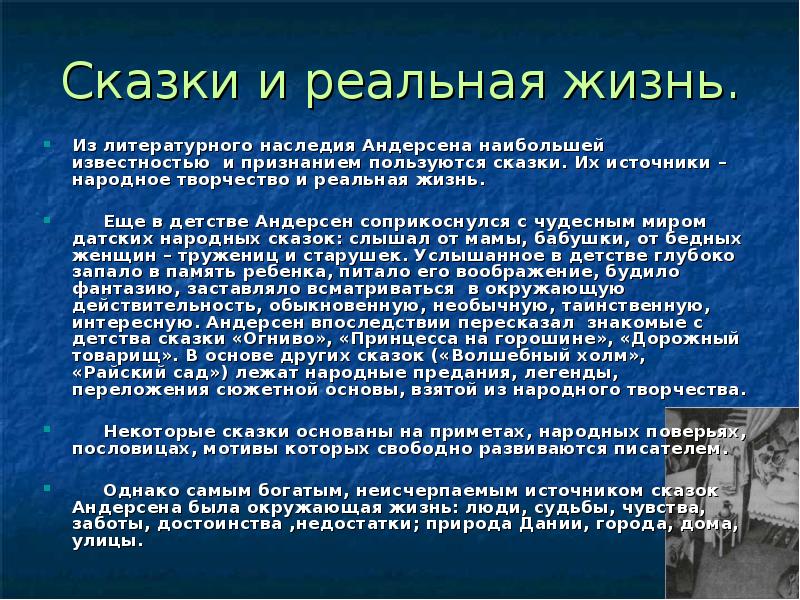 Сказки и реальная жизнь.

Из литературного наследия Андерсена наибольшей известностью и признанием пользуются сказки. Их источники – народное творчество и реальная жизнь.

Еще в детстве Андерсен соприкоснулся с чудесным миром датских народных сказок: слышал от мамы, бабушки, от бедных женщин – тружениц и старушек. Услышанное в детстве глубоко запало в память ребенка, питало его воображение, будило фантазию, заставляло всматриваться в окружающую действительность, обыкновенную, необычную, таинственную, интересную. Андерсен впоследствии пересказал знакомые с детства сказки «Огниво», «Принцесса на горошине», «Дорожный товарищ». В основе других сказок («Волшебный холм», «Райский сад») лежат народные предания, легенды, переложения сюжетной основы, взятой из народного творчества.

Некоторые сказки основаны на приметах, народных поверьях, пословицах, мотивы которых свободно развиваются писателем.

Однако самым богатым, неисчерпаемым источником сказок Андерсена была окружающая жизнь: люди, судьбы, чувства, заботы, достоинства ,недостатки; природа Дании, города, дома, улицы.